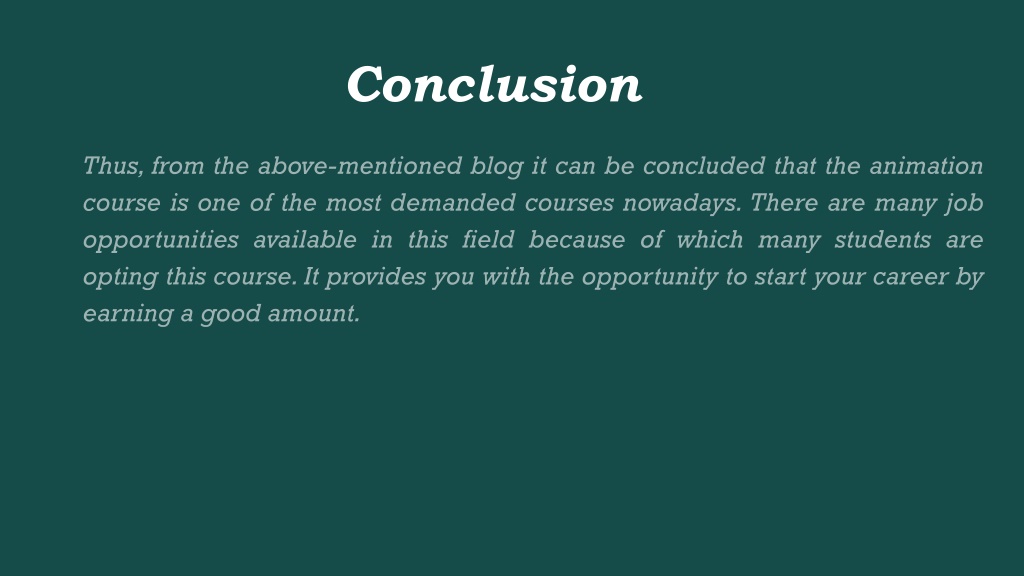 Conclusion

Thus, from the above-mentioned blog it can be concluded that the animation course is one of the most demanded courses nowadays. There are many job opportunities available in this field because of which many students are opting this course. It provides you with the opportunity to start your career by earning a good amount.